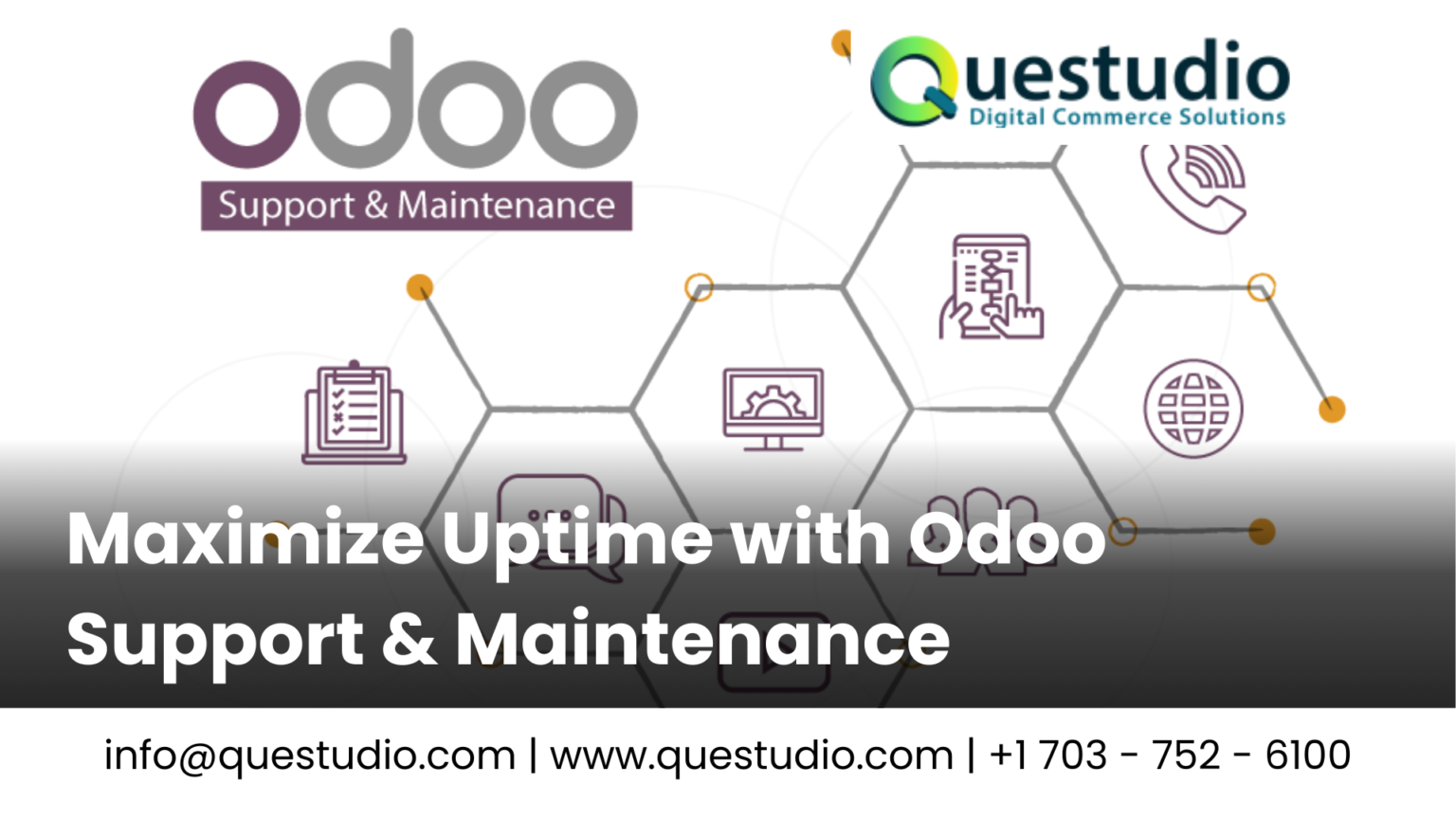 odoo
Support & Maintenance

Questudio
Digital Commerce Solutions

Maximize Uptime with Odoo Support & Maintenance

info@questudio.com | www.questudio.com | +1 703 - 752 - 6100